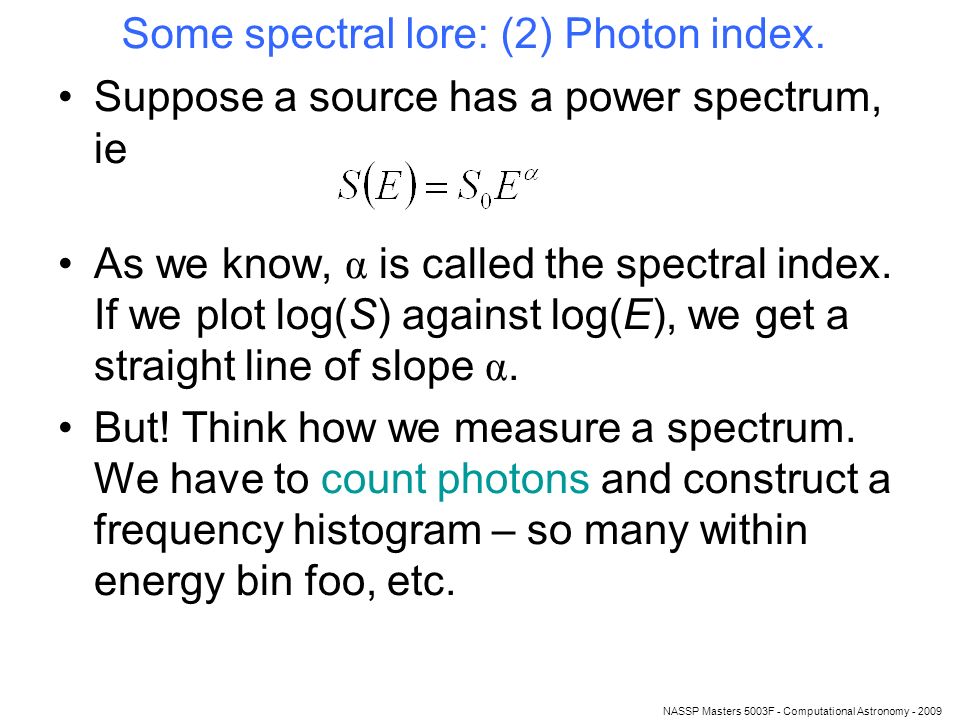 Some spectral lore: (2) Photon index.

• Suppose a source has a power spectrum, ie

$S(E) = S_0 E^{\alpha}$

• As we know, $\alpha$ is called the spectral index. If we plot log($S$) against log($E$), we get a straight line of slope $\alpha$.

• But! Think how we measure a spectrum. We have to count photons and construct a frequency histogram – so many within energy bin foo, etc.

NASSP Masters 5003F - Computational Astronomy - 2009